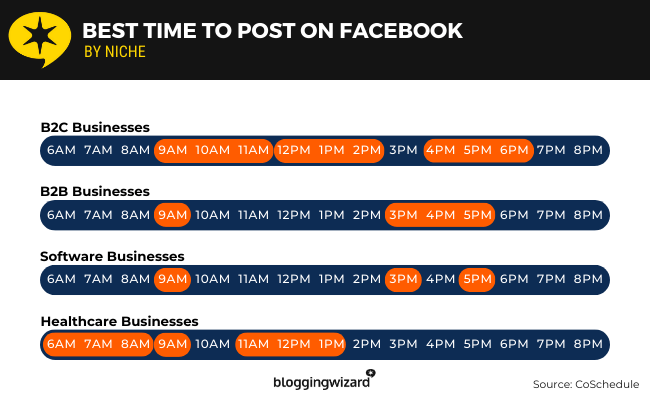 BEST TIME TO POST ON FACEBOOK
BY NICHE

B2C Businesses
6AM 7AM 8AM 9AM 10AM 11AM 12PM 1PM 2PM 3PM 4PM 5PM 6PM 7PM 8PM

B2B Businesses
6AM 7AM 8AM 9AM 10AM 11AM 12PM 1PM 2PM 3PM 4PM 5PM 6PM 7PM 8PM

Software Businesses
6AM 7AM 8AM 9AM 10AM 11AM 12PM 1PM 2PM 3PM 4PM 5PM 6PM 7PM 8PM

Healthcare Businesses
6AM 7AM 8AM 9AM 10AM 11AM 12PM 1PM 2PM 3PM 4PM 5PM 6PM 7PM 8PM

bloggingwizard

Source: CoSchedule